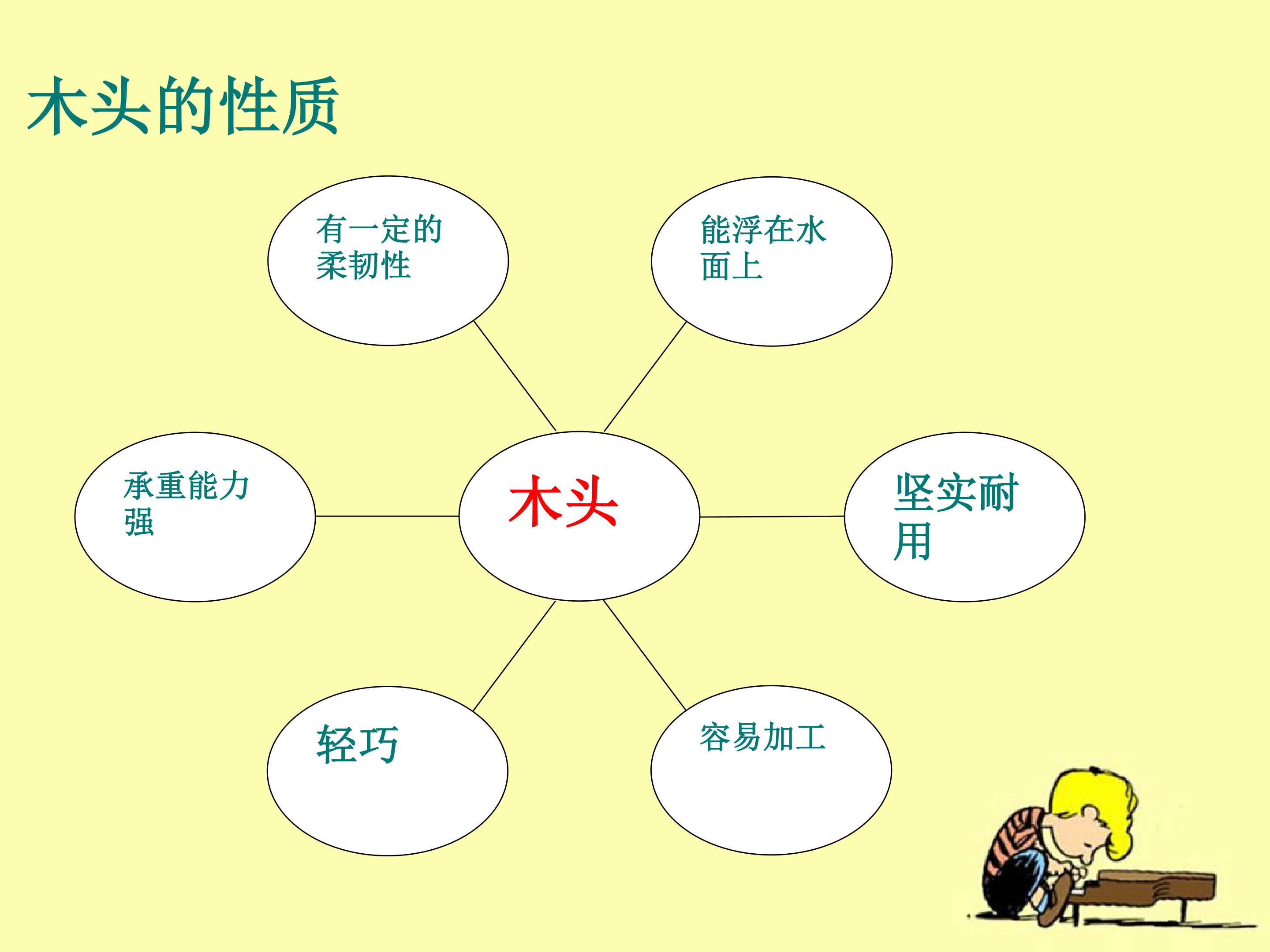 木头的性质

有一定的柔韧性

能浮在水面上

承重能力强

木头

坚实耐用

轻巧

容易加工